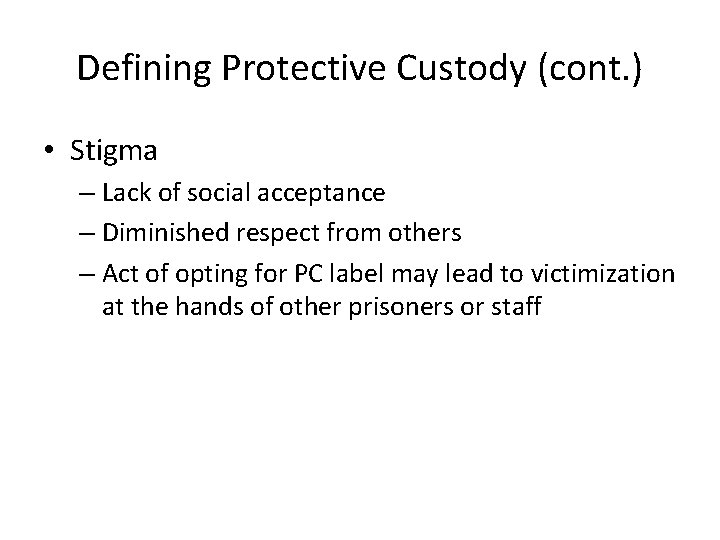 Defining Protective Custody (cont.)

• Stigma
– Lack of social acceptance
– Diminished respect from others
– Act of opting for PC label may lead to victimization at the hands of other prisoners or staff